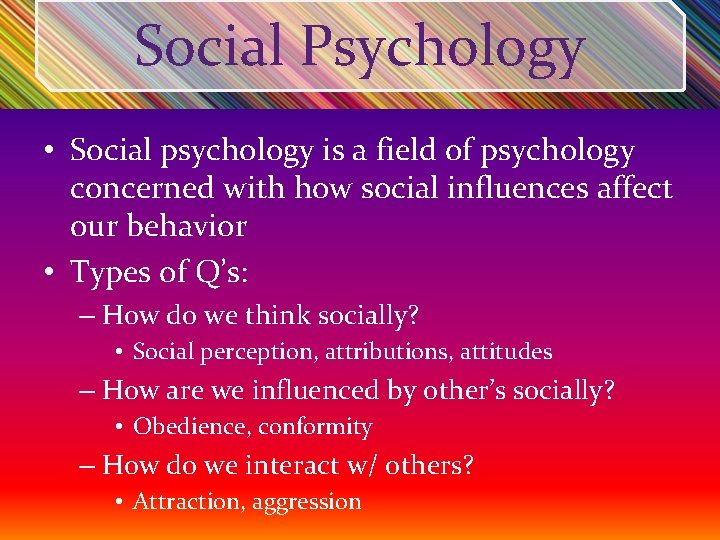 Social Psychology

• Social psychology is a field of psychology concerned with how social influences affect our behavior
• Types of Q's:
– How do we think socially?
• Social perception, attributions, attitudes
– How are we influenced by other's socially?
• Obedience, conformity
– How do we interact w/ others?
• Attraction, aggression